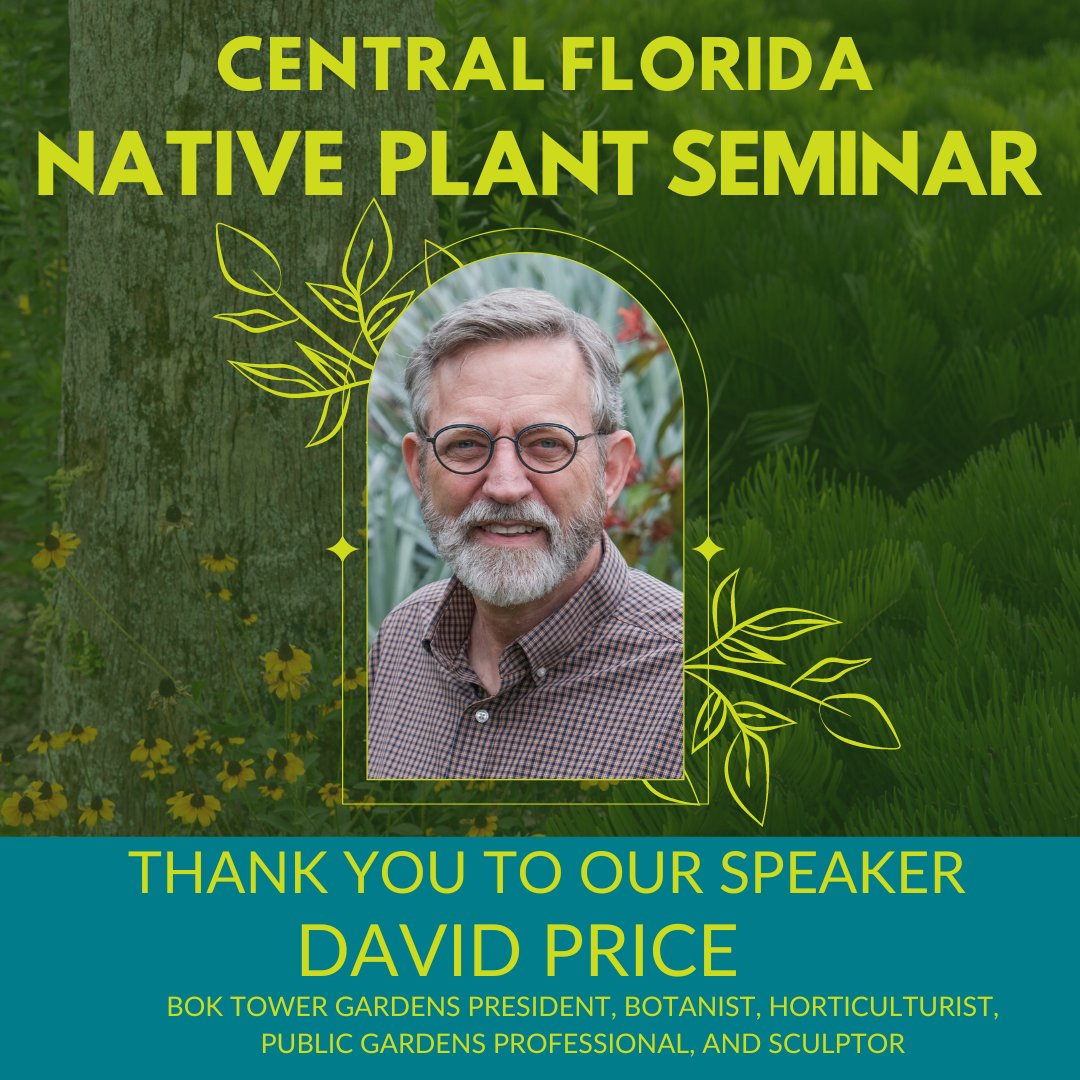 CENTRAL FLORIDA
NATIVE PLANT SEMINAR

THANK YOU TO OUR SPEAKER
DAVID PRICE
BOK TOWER GARDENS PRESIDENT, BOTANIST, HORTICULTURIST, PUBLIC GARDENS PROFESSIONAL, AND SCULPTOR